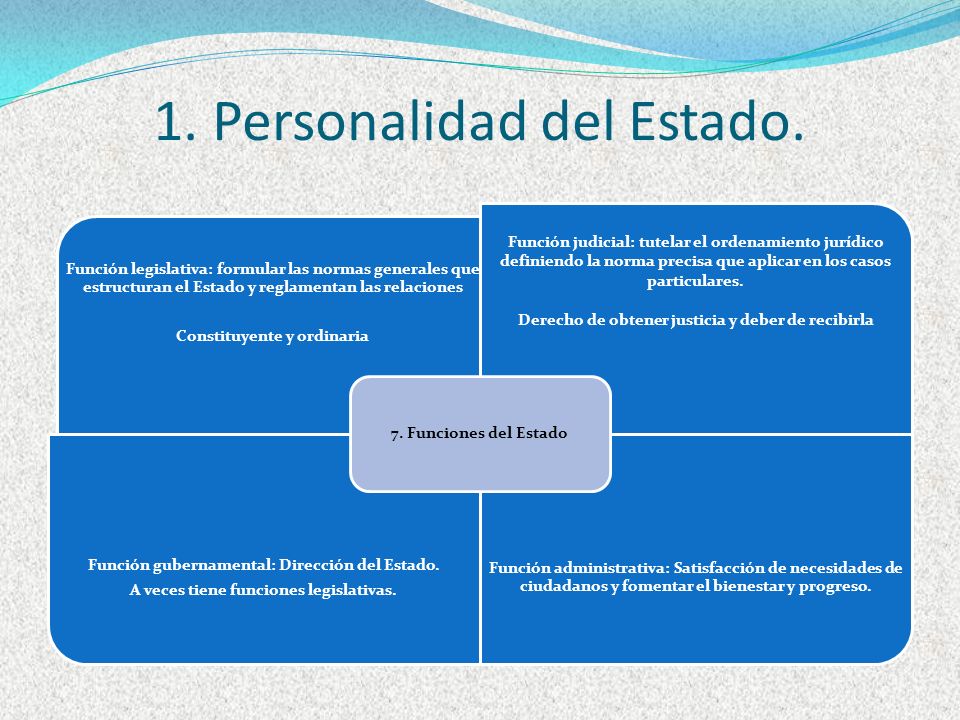 1. Personalidad del Estado.

Función legislativa: formular las normas generales que estructuran el Estado y reglamentan las relaciones

Constituyente y ordinaria

Función judicial: tutelar el ordenamiento jurídico definiendo la norma precisa que aplicar en los casos particulares.

Derecho de obtener justicia y deber de recibirla

7. Funciones del Estado

Función gubernamental: Dirección del Estado.

A veces tiene funciones legislativas.

Función administrativa: Satisfacción de necesidades de ciudadanos y fomentar el bienestar y progreso.